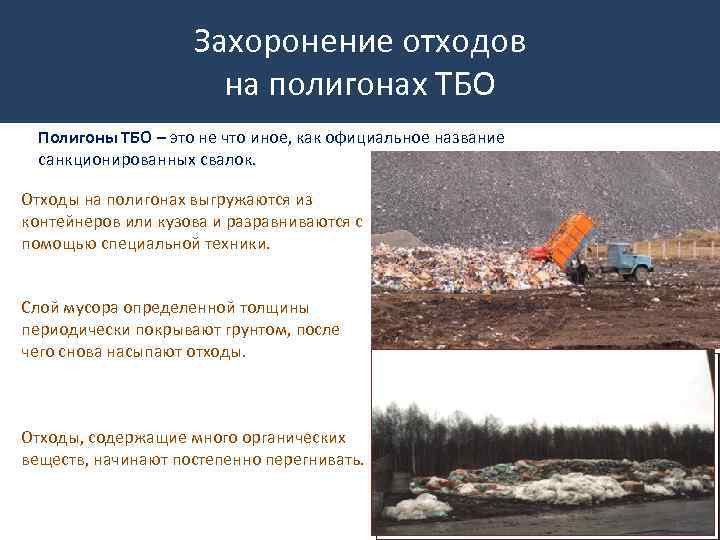 Захоронение отходов на полигонах ТБО

Полигоны ТБО – это не что иное, как официальное название санкционированных свалок.

Отходы на полигонах выгружаются из контейнеров или кузова и разравниваются с помощью специальной техники.

Слой мусора определенной толщины периодически покрывают грунтом, после чего снова насыпают отходы.

Отходы, содержащие много органических веществ, начинают постепенно перегнивать.